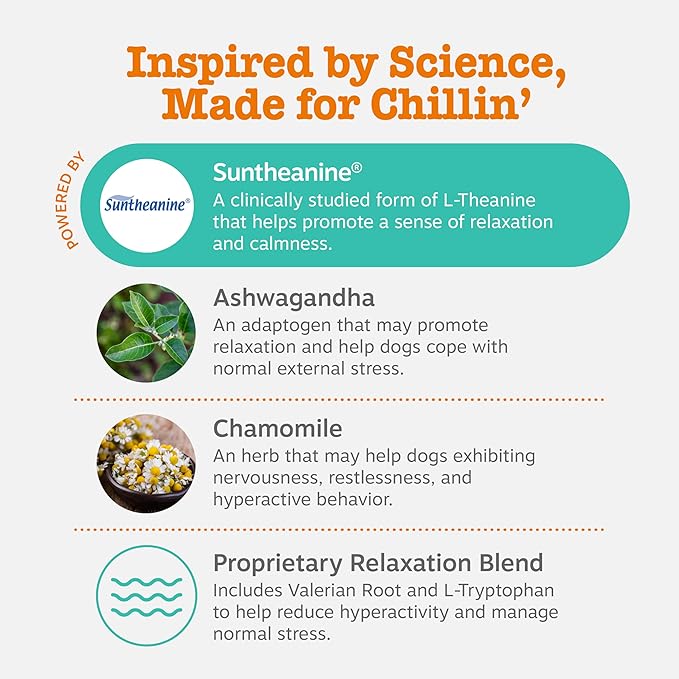 Inspired by Science, Made for Chillin'

POWERED BY

Suntheanine®

Suntheanine®
A clinically studied form of L-Theanine that helps promote a sense of relaxation and calmness.

Ashwagandha
An adaptogen that may promote relaxation and help dogs cope with normal external stress.

Chamomile
An herb that may help dogs exhibiting nervousness, restlessness, and hyperactive behavior.

Proprietary Relaxation Blend
Includes Valerian Root and L-Tryptophan to help reduce hyperactivity and manage normal stress.